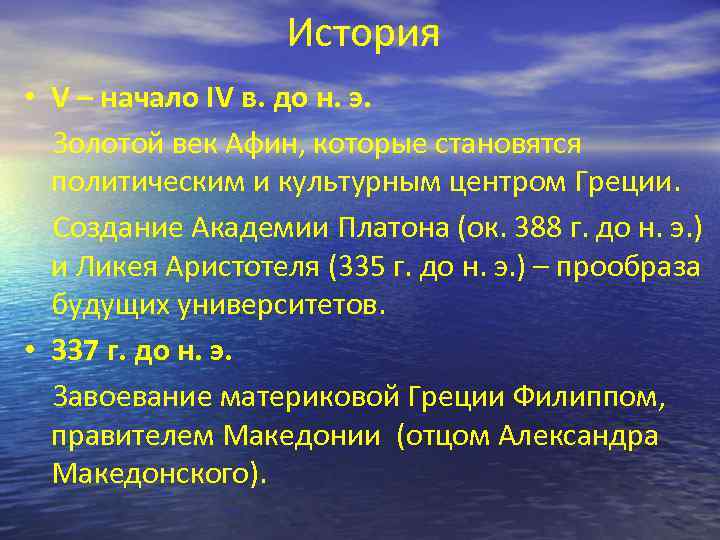 История

• V – начало IV в. до н. э.

Золотой век Афин, которые становятся политическим и культурным центром Греции.

Создание Академии Платона (ок. 388 г. до н. э.) и Ликея Аристотеля (335 г. до н. э.) – прообраза будущих университетов.

• 337 г. до н. э.

Завоевание материковой Греции Филиппом, правителем Македонии (отцом Александра Македонского).